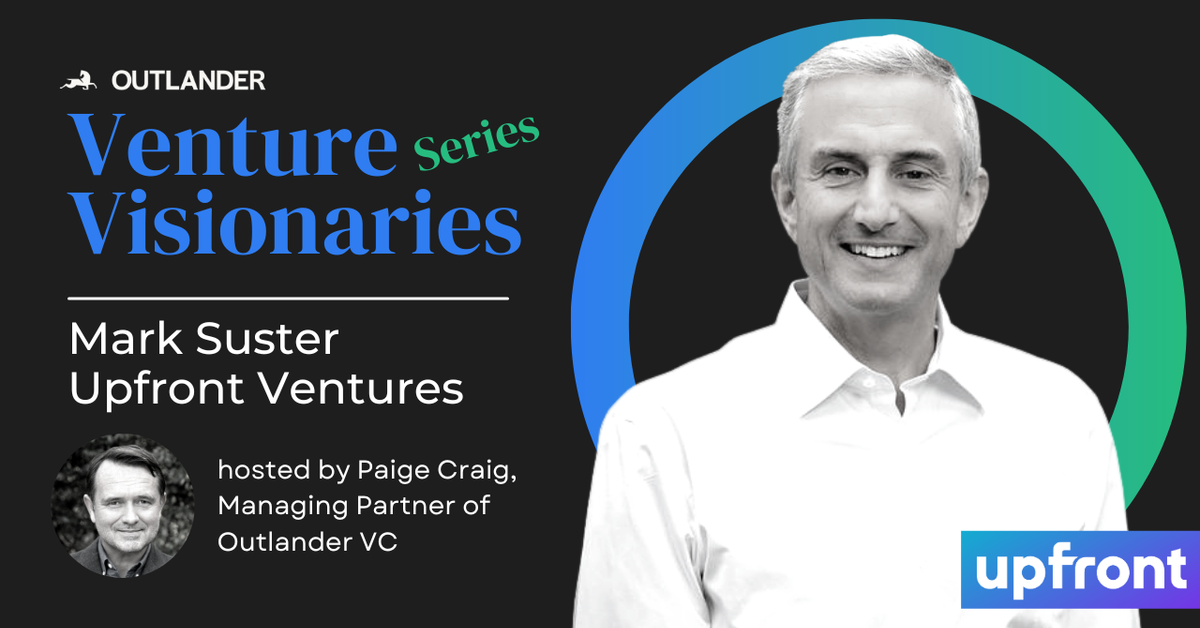 OUTLANDER

Venture Series Visionaries

Mark Suster
Upfront Ventures

hosted by Paige Craig, Managing Partner of Outlander VC

upfront